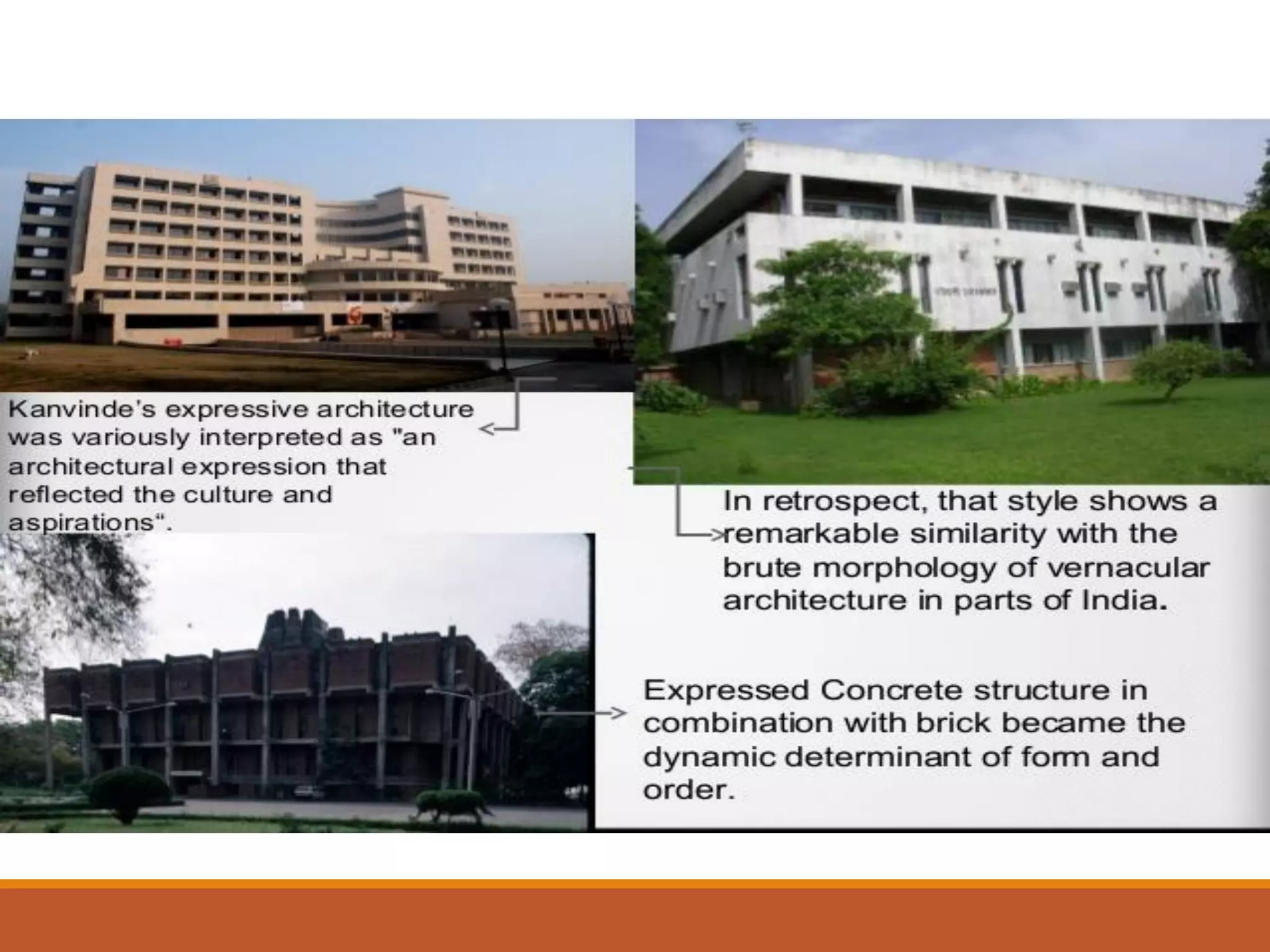 Kanvinde's expressive architecture was variously interpreted as "an architectural expression that reflected the culture and aspirations".

In retrospect, that style shows a remarkable similarity with the brute morphology of vernacular architecture in parts of India.

Expressed Concrete structure in combination with brick became the dynamic determinant of form and order.